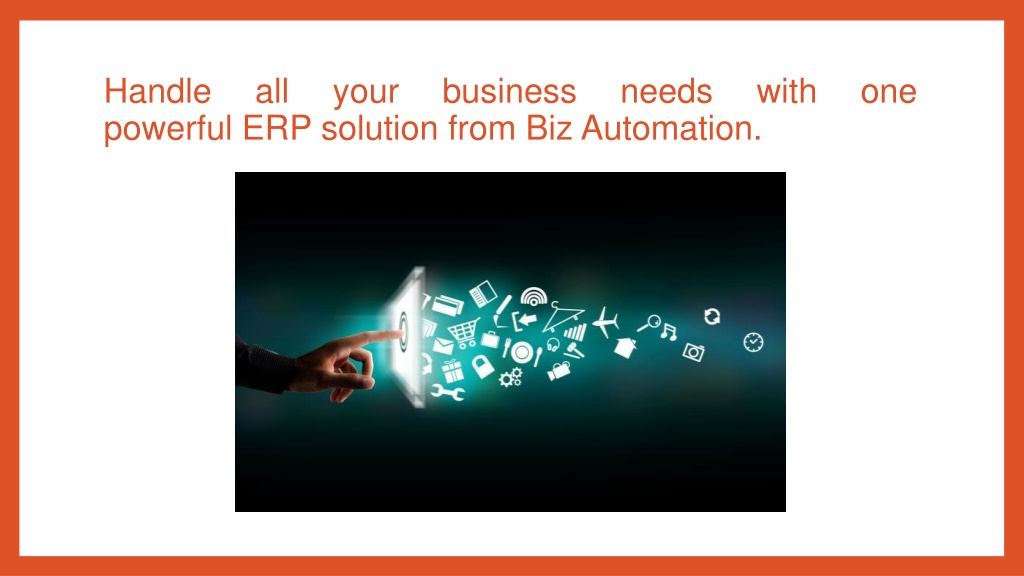 Handle all your business needs with one powerful ERP solution from Biz Automation.